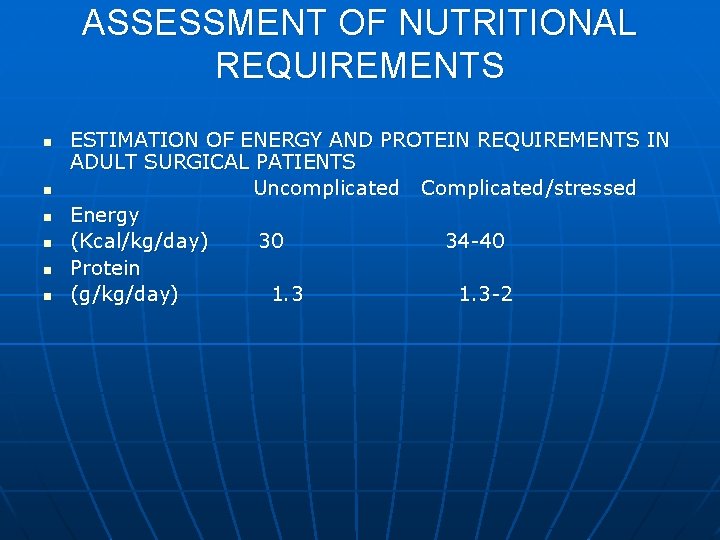 ASSESSMENT OF NUTRITIONAL REQUIREMENTS

- ESTIMATION OF ENERGY AND PROTEIN REQUIREMENTS IN ADULT SURGICAL PATIENTS
- Uncomplicated Complicated/stressed
- Energy
- (Kcal/kg/day) 30 34-40
- Protein
- (g/kg/day) 1.3 1.3-2